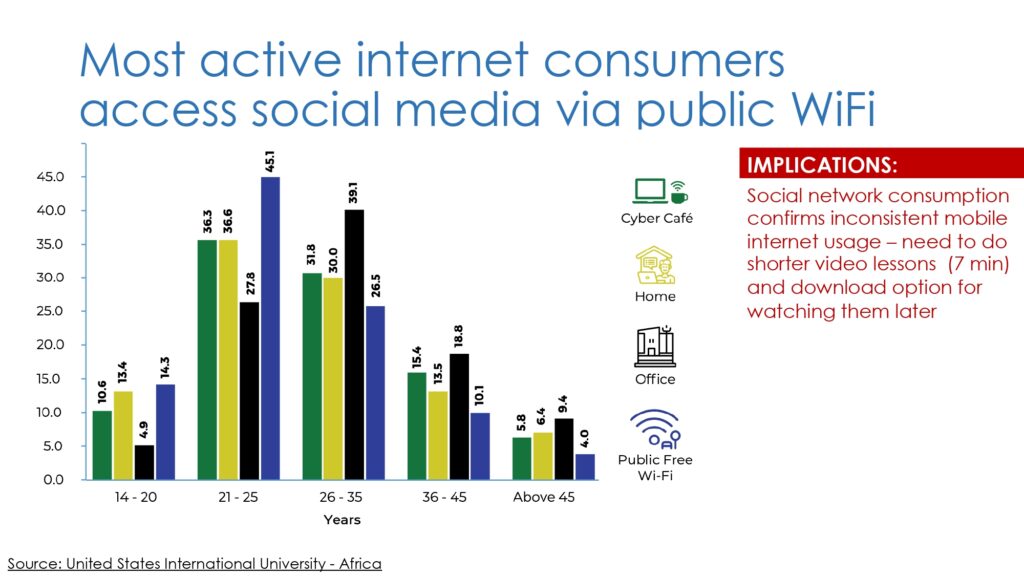 Most active internet consumers access social media via public WiFi

45.0
40.0
35.0
30.0
25.0
20.0
15.0
10.0
5.0
0.0

10.6 13.4 4.9 14.3
36.3 36.6 27.8 45.1
31.8 30.0 39.1 26.5
15.4 13.5 18.8 10.1
5.8 6.4 9.4 4.0

14 - 20
21 - 25
26 - 35
36 - 45
Above 45

Years

Cyber Café
Home
Office
Public Free Wi-Fi

IMPLICATIONS:
Social network consumption confirms inconsistent mobile internet usage – need to do shorter video lessons (7 min) and download option for watching them later

Source: United States International University - Africa